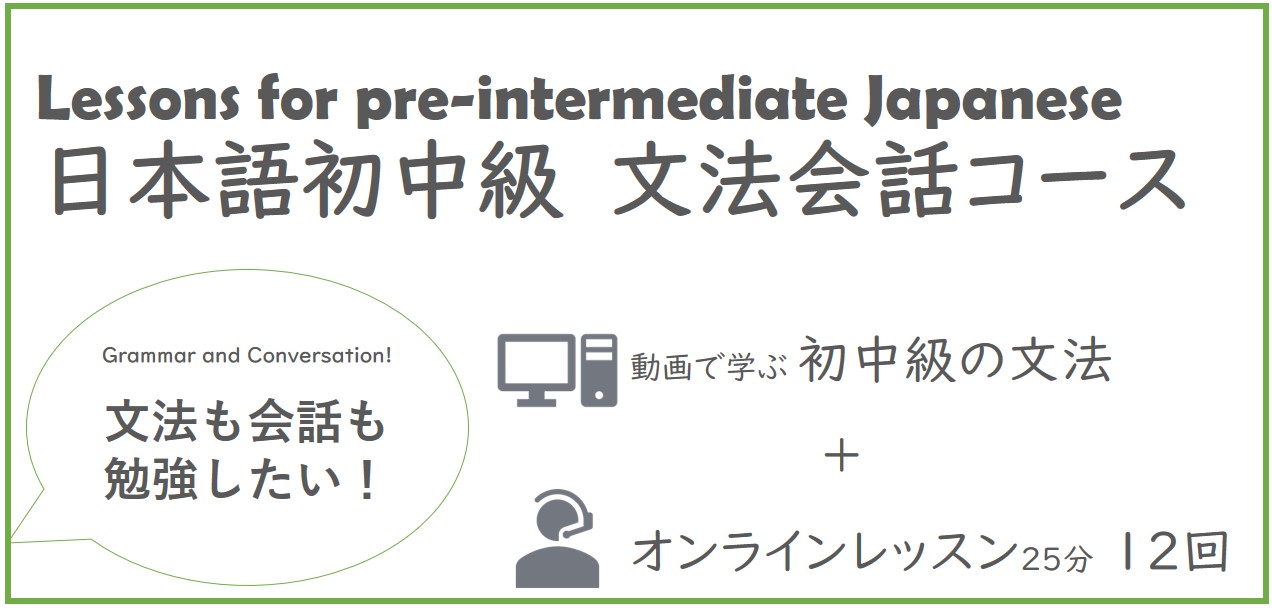 Lessons for pre-intermediate Japanese
日本語初中級 文法会話コース

Grammar and Conversation!
文法も会話も勉強したい！

動画で学ぶ 初中級の文法

＋

オンラインレッスン25分 12回